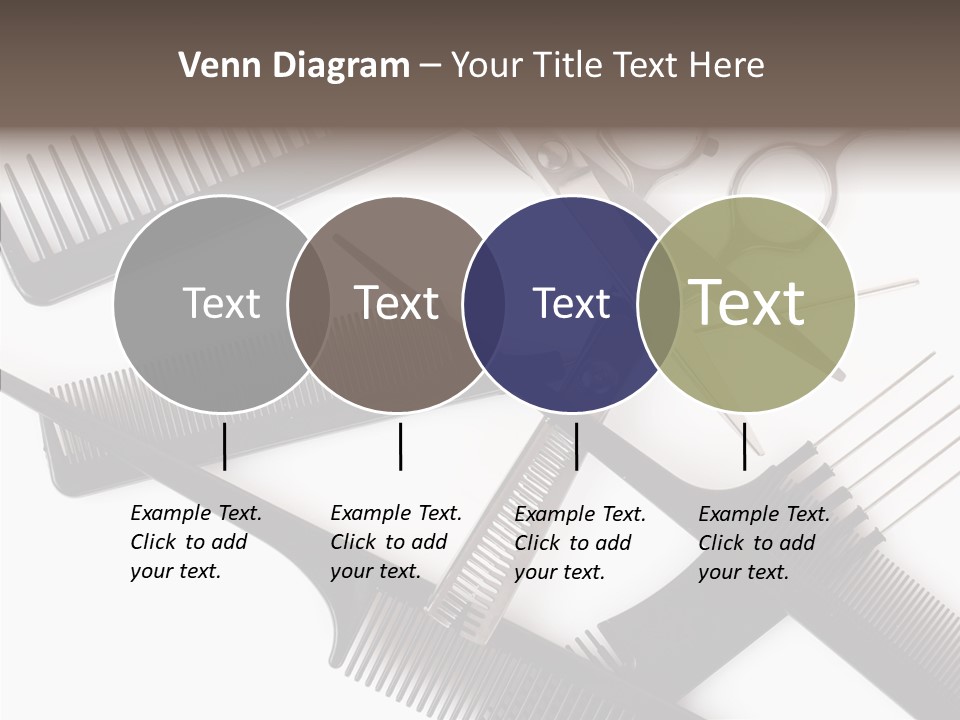 Venn Diagram – Your Title Text Here

Text

Text

Text

Text

Example Text. Click to add your text.

Example Text. Click to add your text.

Example Text. Click to add your text.

Example Text. Click to add your text.